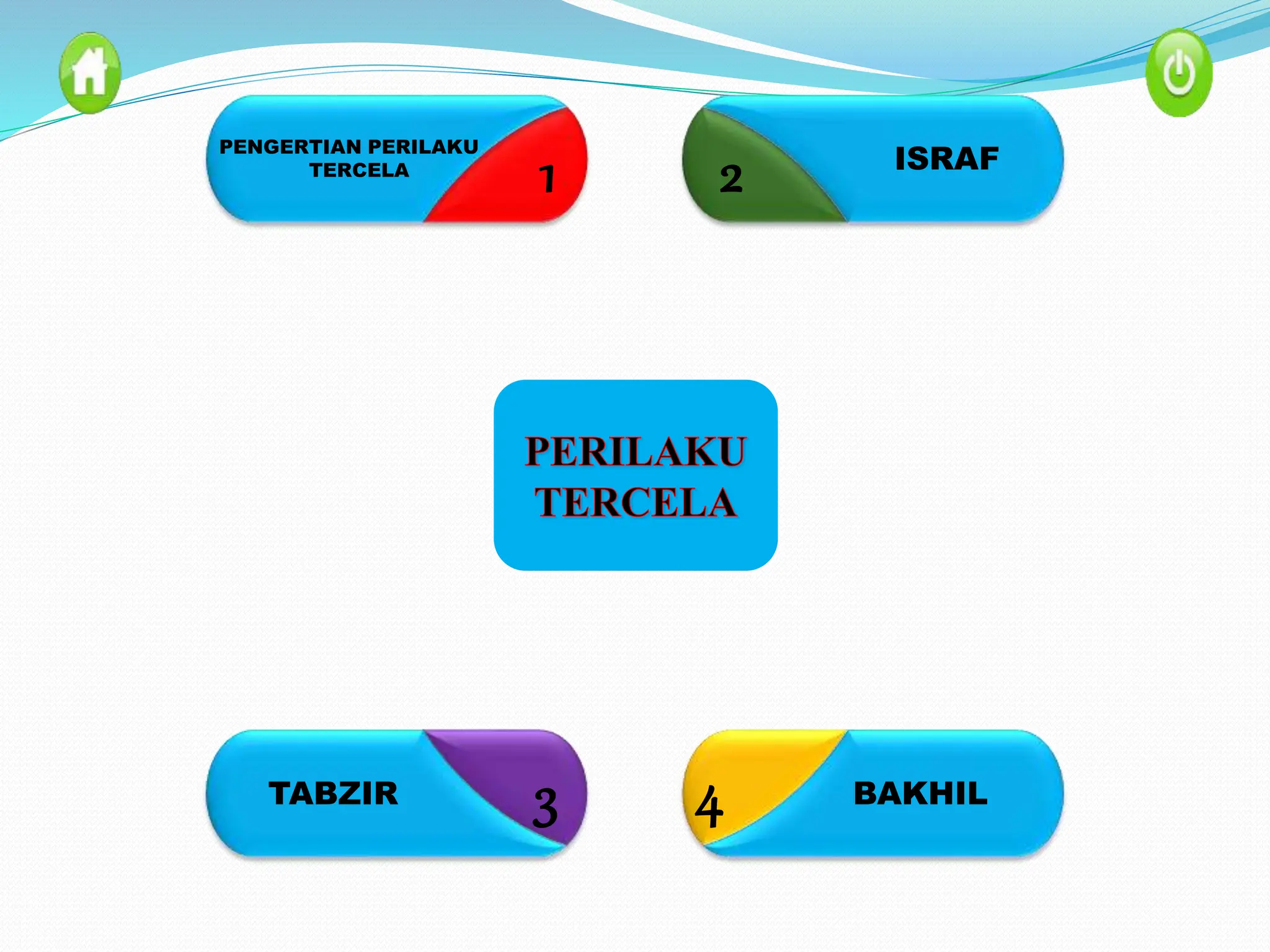 PENGERTIAN PERILAKU TERCELA

1

2

ISRAF

PERILAKU TERCELA

TABZIR

3

4

BAKHIL